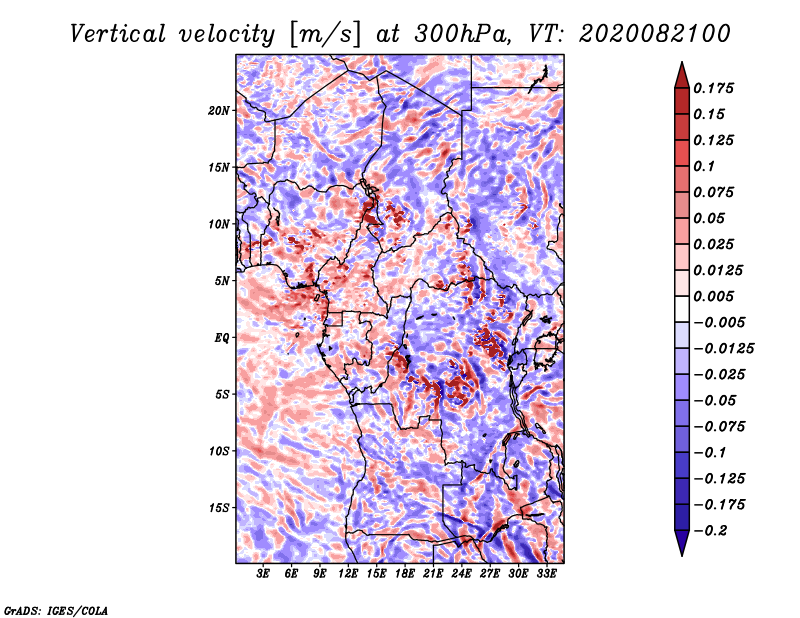 Vertical velocity [m/s] at 300hPa, VT: 2020082100

20N
15N
10N
5N
EQ
5S
10S
15S

3E 6E 9E 12E 15E 18E 21E 24E 27E 30E 33E

0.175
0.15
0.125
0.1
0.075
0.05
0.025
0.0125
0.005
−0.005
−0.0125
−0.025
−0.05
−0.075
−0.1
−0.125
−0.175
−0.2

GrADS: IGES/COLA